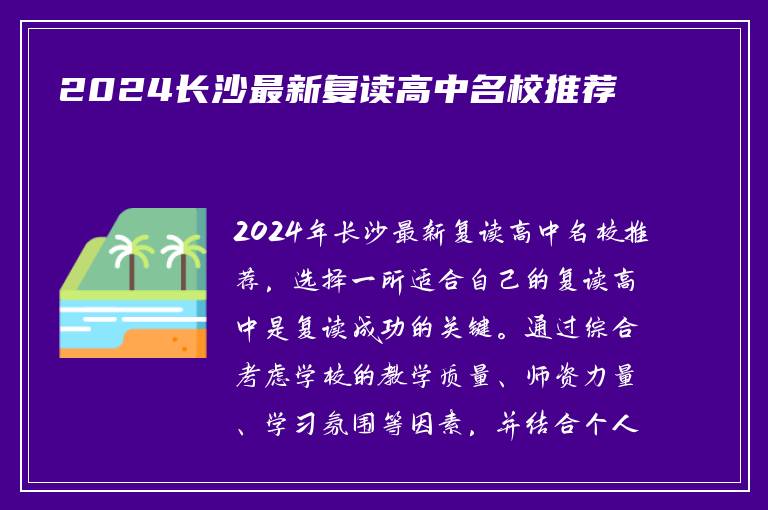 2024长沙最新复读高中名校推荐

2024年长沙最新复读高中名校推荐，选择一所适合自己的复读高中是复读成功的关键。通过综合考虑学校的教学质量、师资力量、学习氛围等因素，并结合个人